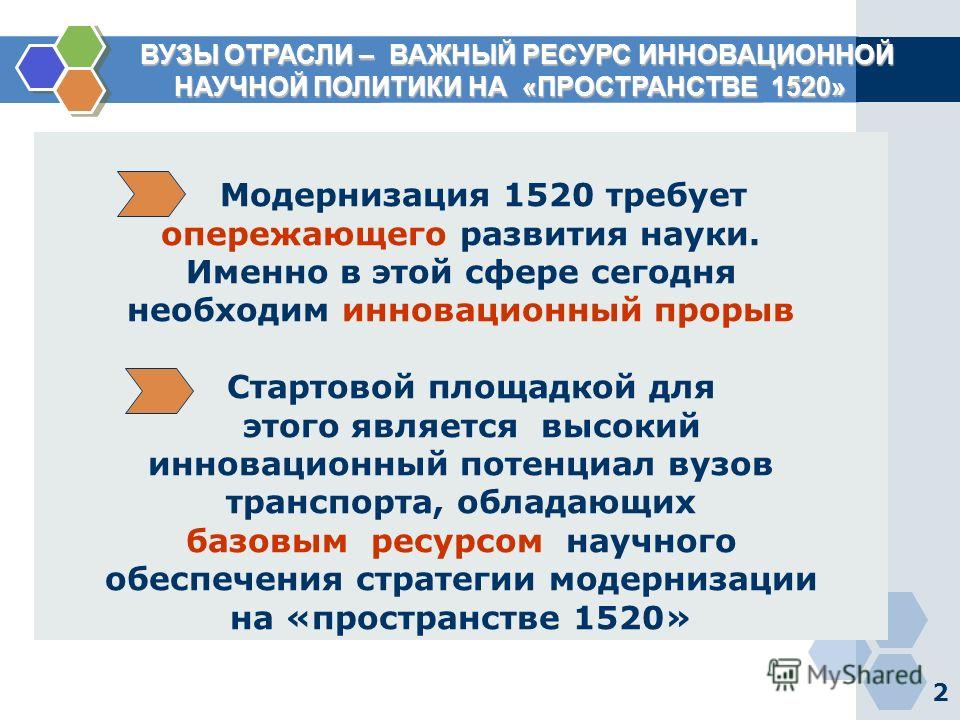 ВУЗЫ ОТРАСЛИ – ВАЖНЫЙ РЕСУРС ИННОВАЦИОННОЙ НАУЧНОЙ ПОЛИТИКИ НА «ПРОСТРАНСТВЕ 1520»

Модернизация 1520 требует опережающего развития науки. Именно в этой сфере сегодня необходим инновационный прорыв

Стартовой площадкой для этого является высокий инновационный потенциал вузов транспорта, обладающих базовым ресурсом научного обеспечения стратегии модернизации на «пространстве 1520»

MyShared

2